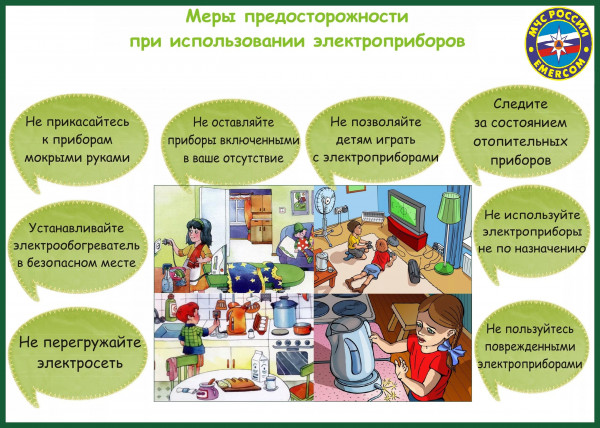 Меры предосторожности при использовании электроприборов

МЧС РОССИИ EMERCOM

Не прикасайтесь к приборам мокрыми руками

Не оставляйте приборы включенными в ваше отсутствие

Не позволяйте детям играть с электроприборами

Следите за состоянием отопительных приборов

Устанавливайте электрообогреватель в безопасном месте

Не используйте электроприборы не по назначению

Не перегружайте электросеть

Не пользуйтесь поврежденными электроприборами